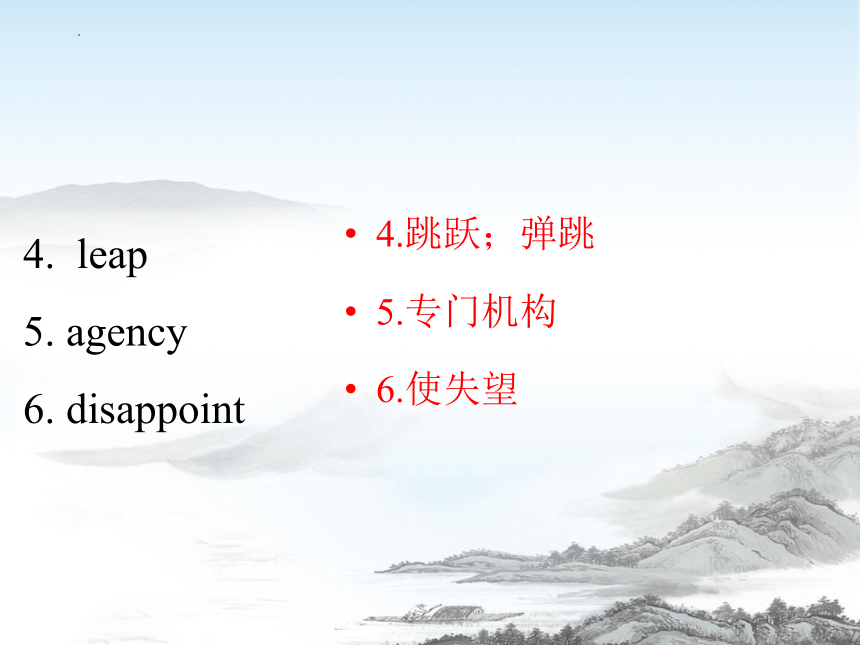 4. leap
5. agency
6. disappoint

• 4.跳跃；弹跳
• 5.专门机构
• 6.使失望